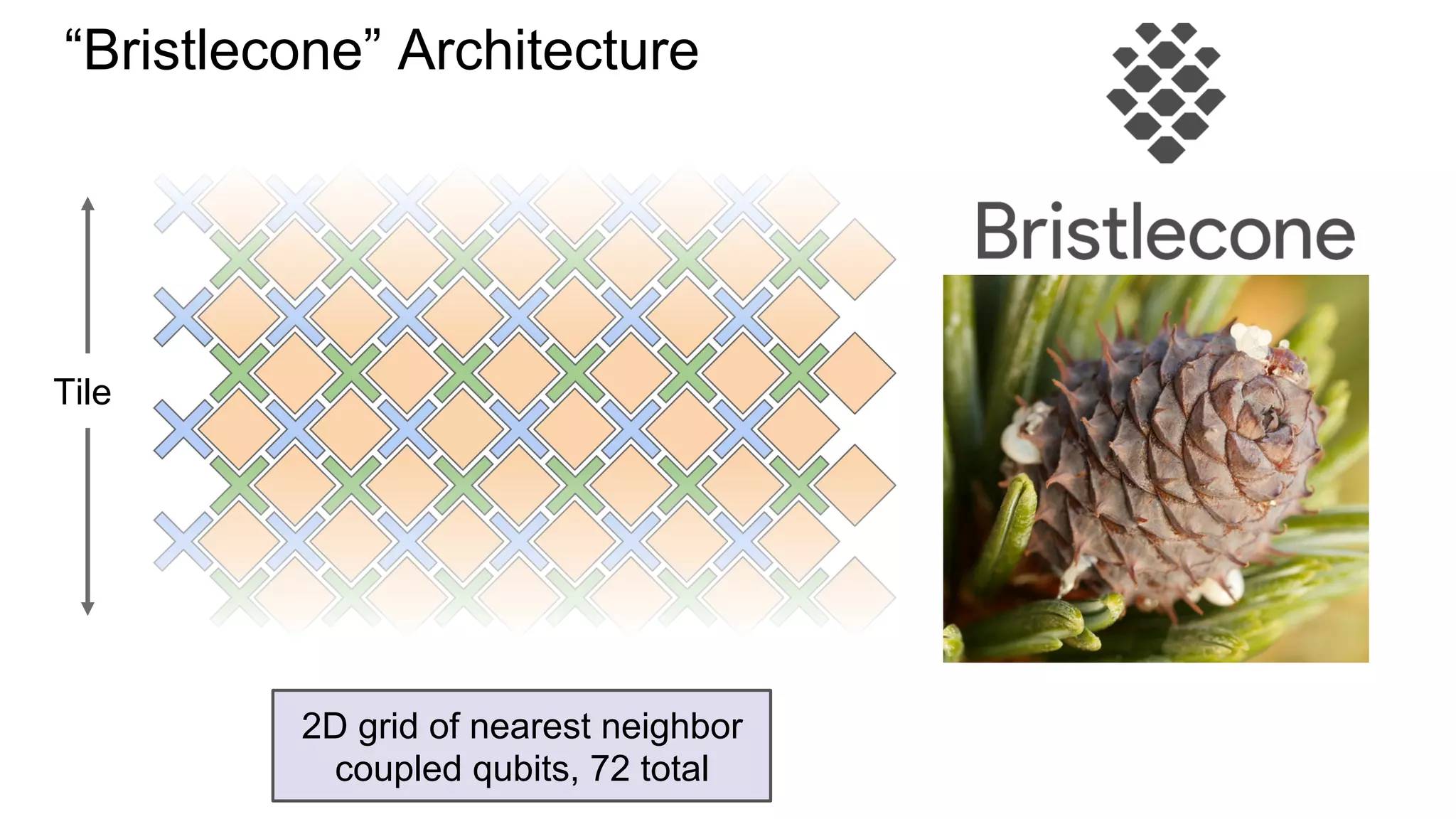 “Bristlecone” Architecture

Bristlecone

Tile

2D grid of nearest neighbor coupled qubits, 72 total